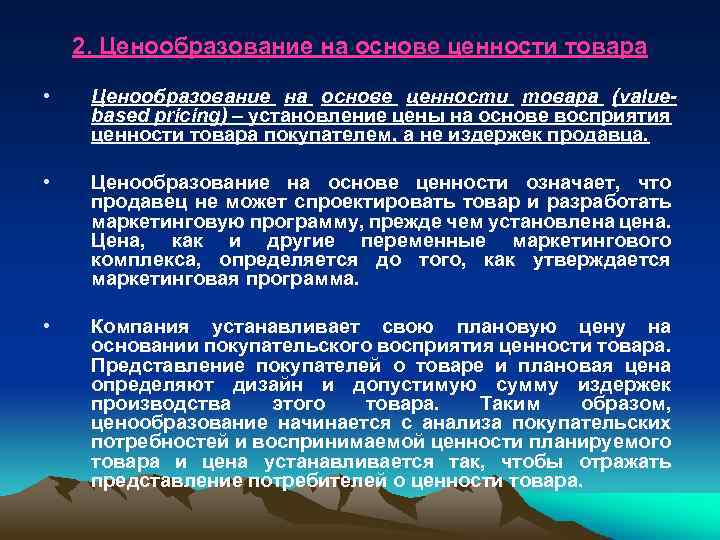 2. Ценообразование на основе ценности товара

• Ценообразование на основе ценности товара (value-based pricing) – установление цены на основе восприятия ценности товара покупателем, а не издержек продавца.

• Ценообразование на основе ценности означает, что продавец не может спроектировать товар и разработать маркетинговую программу, прежде чем установлена цена. Цена, как и другие переменные маркетингового комплекса, определяется до того, как утверждается маркетинговая программа.

• Компания устанавливает свою плановую цену на основании покупательского восприятия ценности товара. Представление покупателей о товаре и плановая цена определяют дизайн и допустимую сумму издержек производства этого товара. Таким образом, ценообразование начинается с анализа покупательских потребностей и воспринимаемой ценности планируемого товара и цена устанавливается так, чтобы отражать представление потребителей о ценности товара.